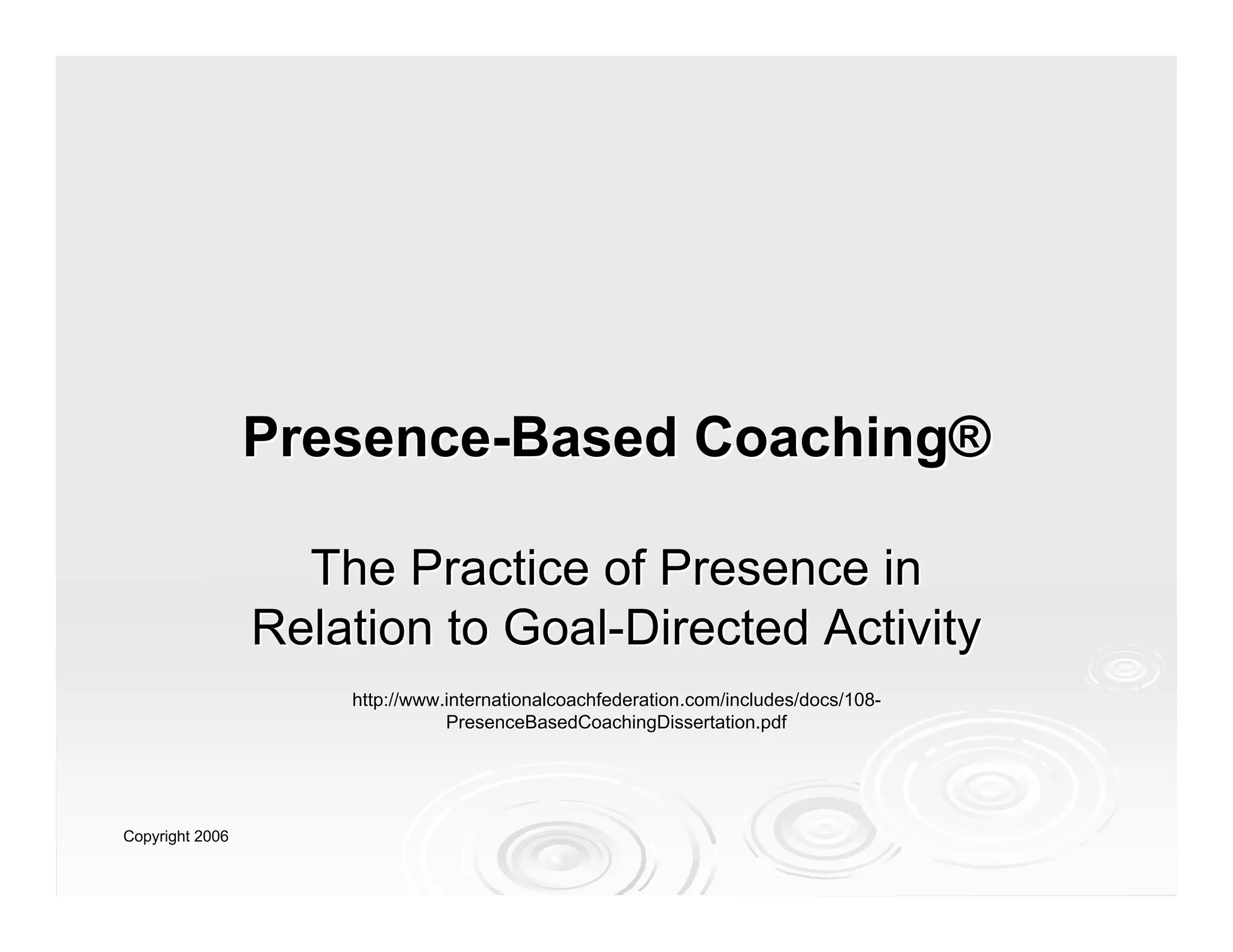 Presence-Based Coaching®

The Practice of Presence in Relation to Goal-Directed Activity

http://www.internationalcoachfederation.com/includes/docs/108-PresenceBasedCoachingDissertation.pdf

Copyright 2006